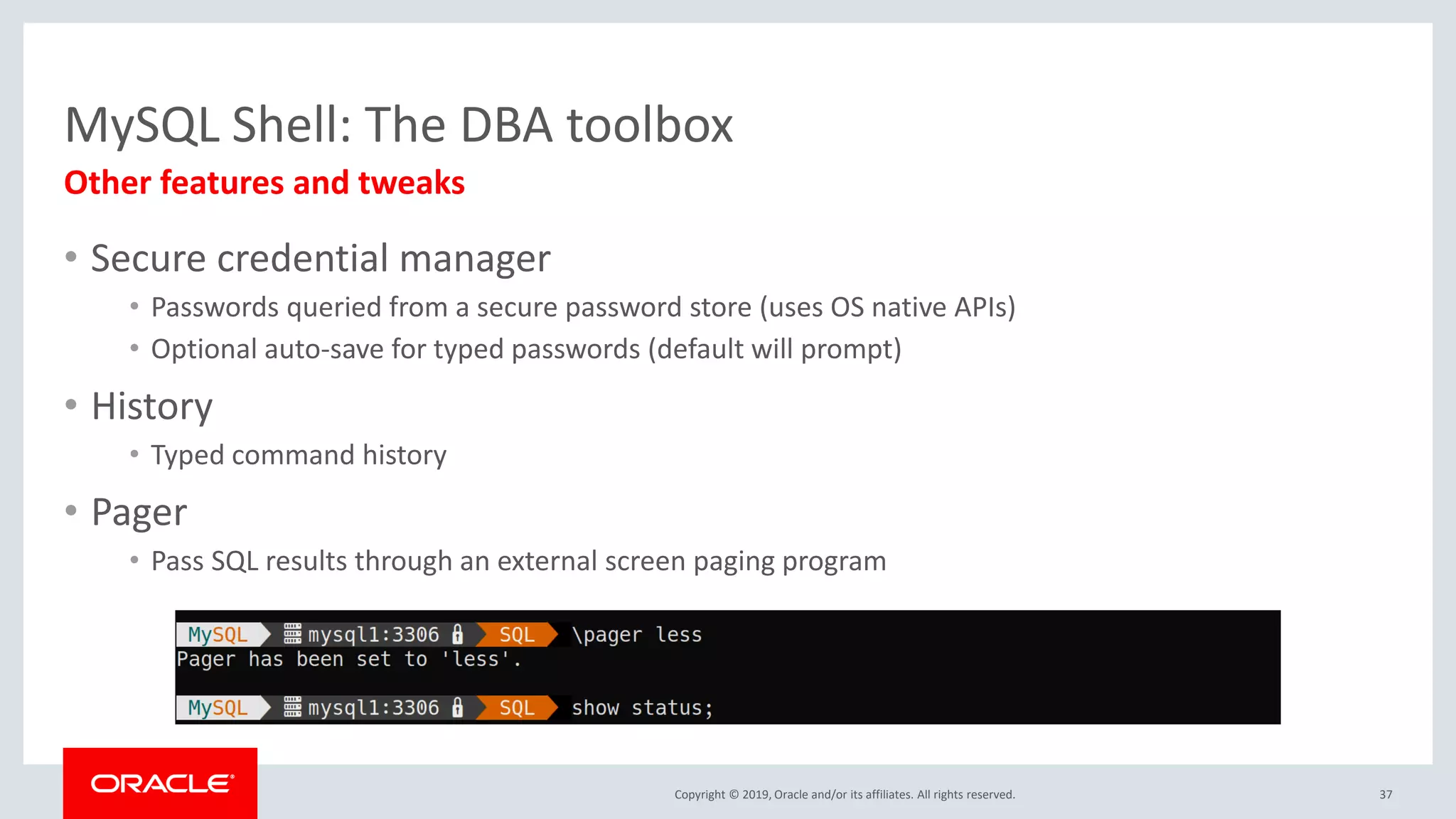 MySQL Shell: The DBA toolbox
Other features and tweaks

• Secure credential manager
  • Passwords queried from a secure password store (uses OS native APIs)
  • Optional auto-save for typed passwords (default will prompt)
• History
  • Typed command history
• Pager
  • Pass SQL results through an external screen paging program

MySQL mysql1:3306 SQL \pager less
Pager has been set to 'less'.

MySQL mysql1:3306 SQL show status;

ORACLE

Copyright © 2019, Oracle and/or its affiliates. All rights reserved.

37